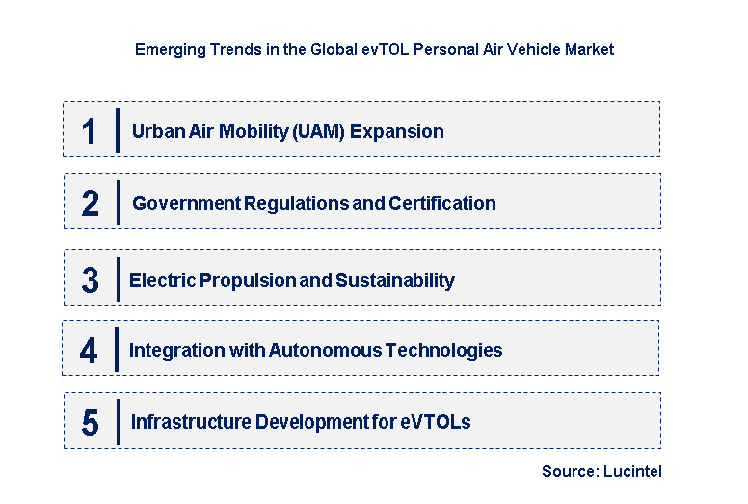 Emerging Trends in the Global evTOL Personal Air Vehicle Market

1 Urban Air Mobility (UAM) Expansion

2 Government Regulations and Certification

3 Electric Propulsion and Sustainability

4 Integration with Autonomous Technologies

5 Infrastructure Development for eVTOLs

Source: Lucintel